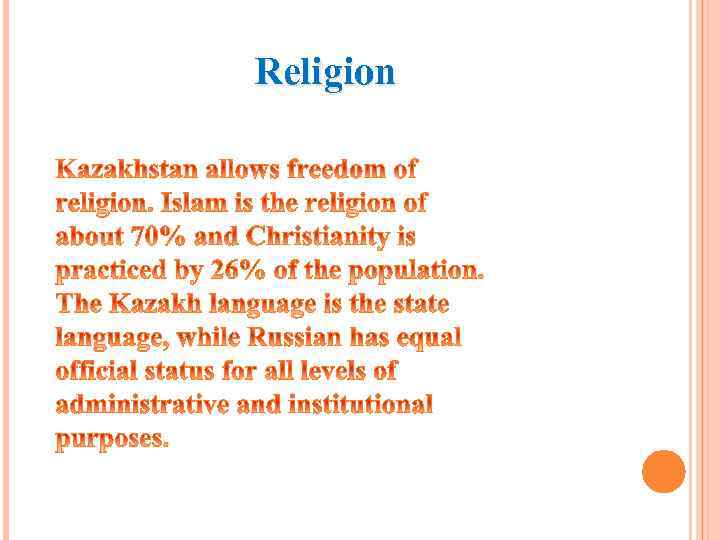 Religion

Kazakhstan allows freedom of religion. Islam is the religion of about 70% and Christianity is practiced by 26% of the population. The Kazakh language is the state language, while Russian has equal official status for all levels of administrative and institutional purposes.